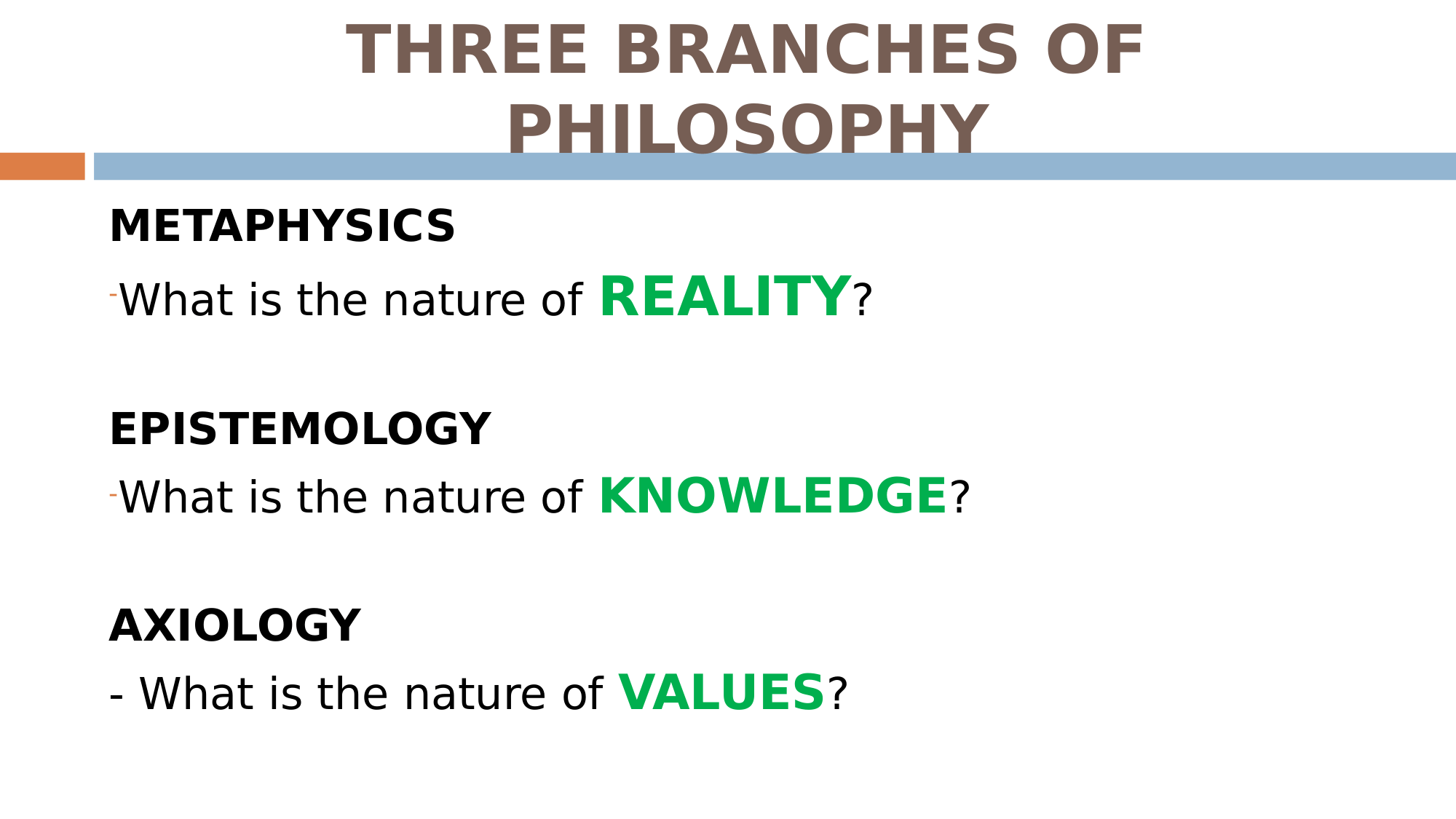 THREE BRANCHES OF PHILOSOPHY

METAPHYSICS

-What is the nature of REALITY?

EPISTEMOLOGY

-What is the nature of KNOWLEDGE?

AXIOLOGY

- What is the nature of VALUES?